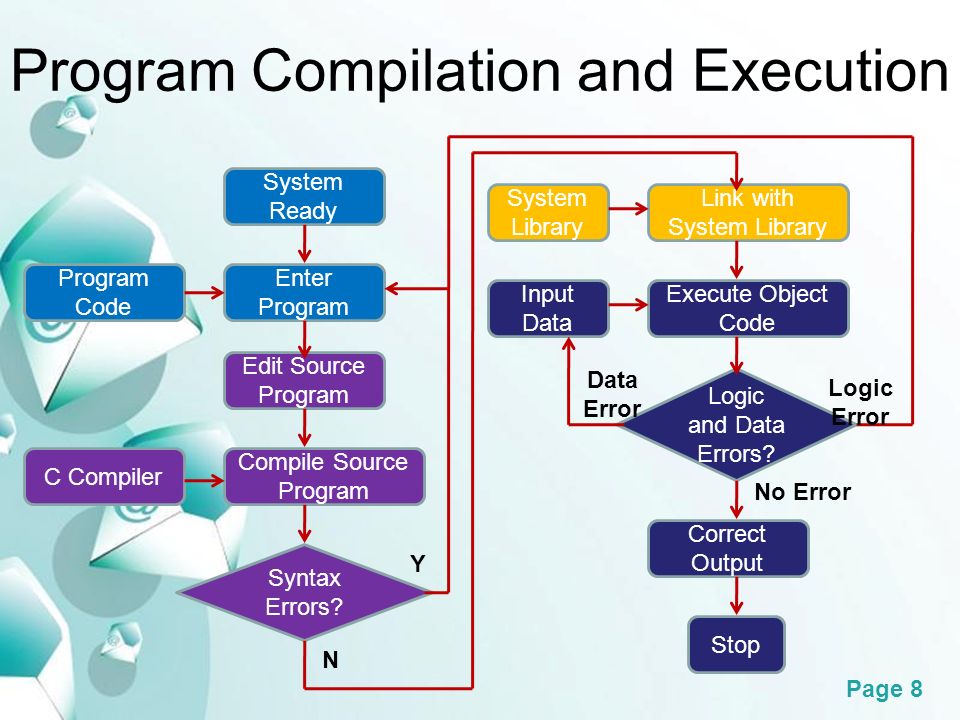 Program Compilation and Execution

System Ready

Program Code

Enter Program

Edit Source Program

C Compiler

Compile Source Program

Syntax Errors?

Y

N

System Library

Link with System Library

Input Data

Execute Object Code

Data Error

Logic and Data Errors?

Logic Error

No Error

Correct Output

Stop

Page 8